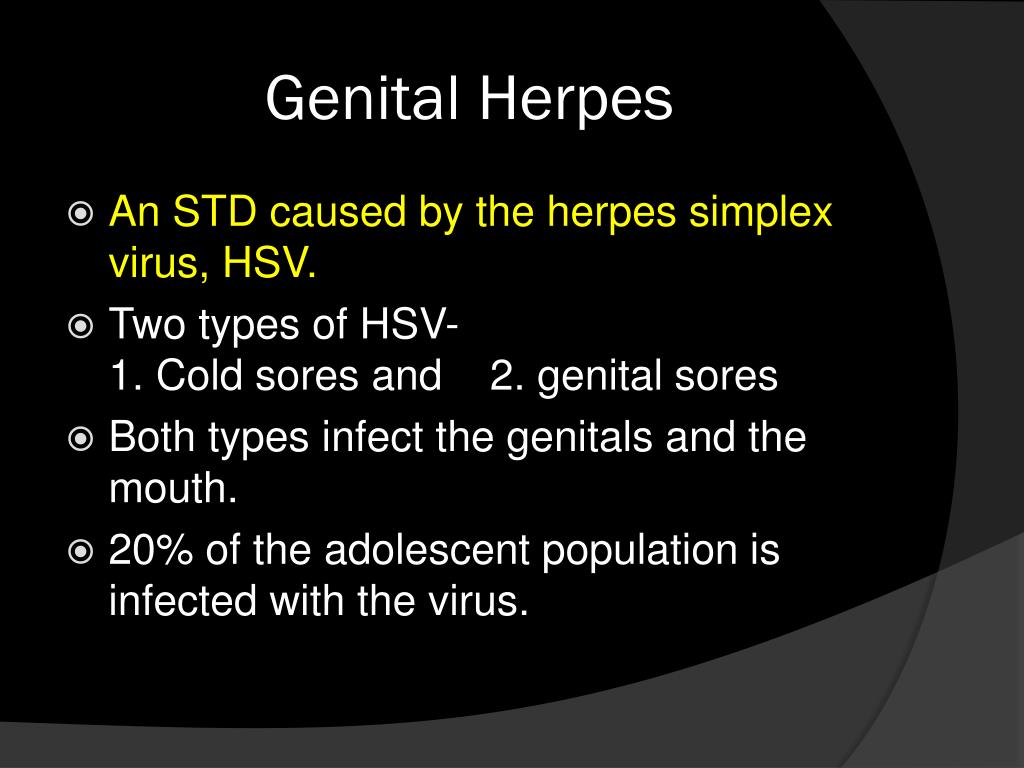 Genital Herpes

An STD caused by the herpes simplex virus, HSV.

Two types of HSV-
1. Cold sores and 2. genital sores

Both types infect the genitals and the mouth.

20% of the adolescent population is infected with the virus.